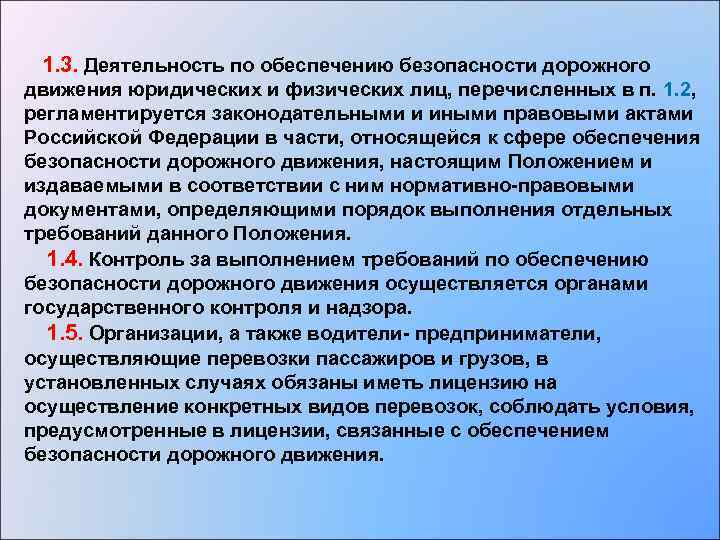 1.3. Деятельность по обеспечению безопасности дорожного движения юридических и физических лиц, перечисленных в п. 1.2, регламентируется законодательными и иными правовыми актами Российской Федерации в части, относящейся к сфере обеспечения безопасности дорожного движения, настоящим Положением и издаваемыми в соответствии с ним нормативно-правовыми документами, определяющими порядок выполнения отдельных требований данного Положения.

1.4. Контроль за выполнением требований по обеспечению безопасности дорожного движения осуществляется органами государственного контроля и надзора.

1.5. Организации, а также водители- предприниматели, осуществляющие перевозки пассажиров и грузов, в установленных случаях обязаны иметь лицензию на осуществление конкретных видов перевозок, соблюдать условия, предусмотренные в лицензии, связанные с обеспечением безопасности дорожного движения.